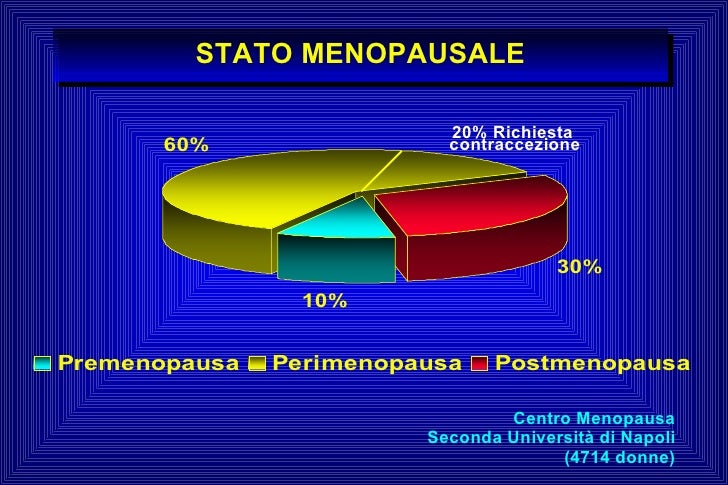 STATO MENOPAUSALE

60%

20% Richiesta contraccezione

30%

10%

Premenopausa Perimenopausa Postmenopausa

Centro Menopausa
Seconda Università di Napoli
(4714 donne)